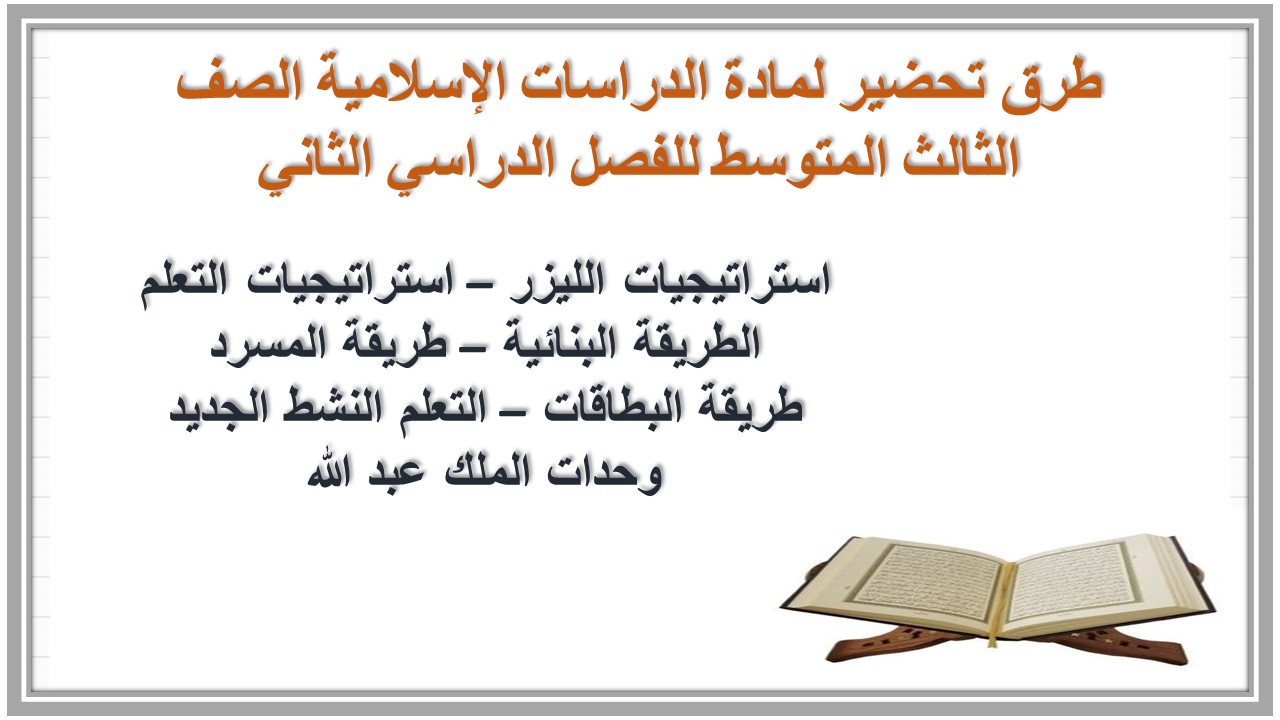 طرق تحضير لمادة الدراسات الإسلامية الصف الثالث المتوسط للفصل الدراسي الثاني

استراتيجيات الليزر – استراتيجيات التعلم
الطريقة البنائية – طريقة المسرد
طريقة البطاقات – التعلم النشط الجديد
وحدات الملك عبد الله